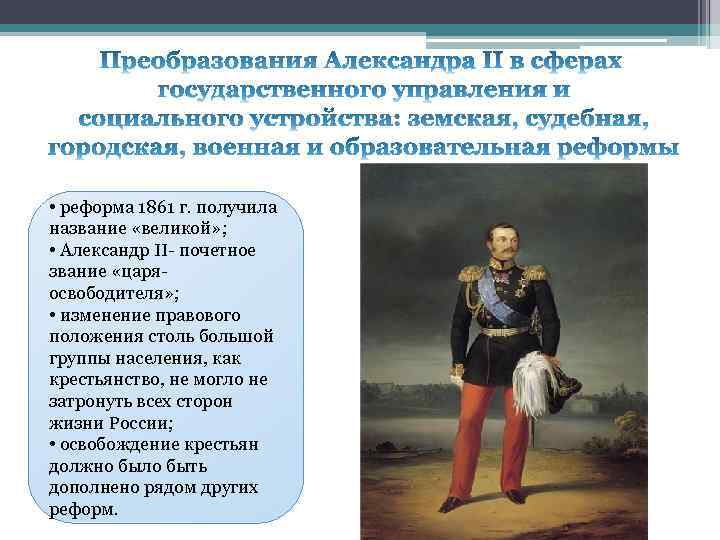 Преобразования Александра II в сферах государственного управления и социального устройства: земская, судебная, городская, военная и образовательная реформы

• реформа 1861 г. получила название «великой»;
• Александр II- почетное звание «царя-освободителя»;
• изменение правового положения столь большой группы населения, как крестьянство, не могло не затронуть всех сторон жизни России;
• освобождение крестьян должно было быть дополнено рядом других реформ.